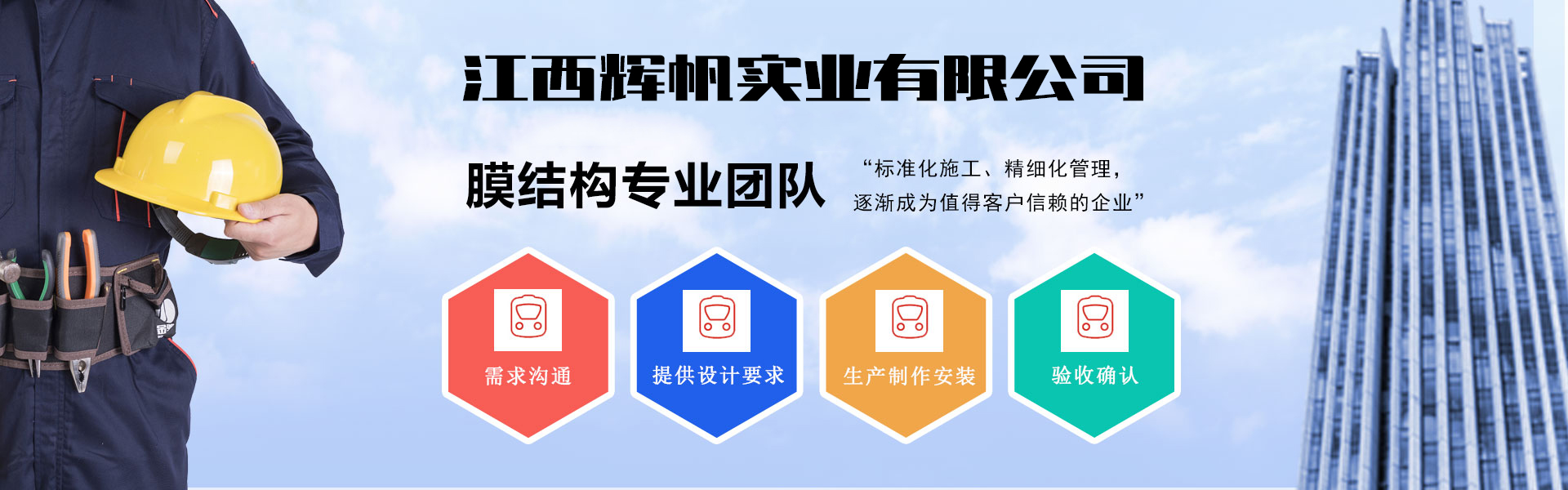 江西辉帆实业有限公司

膜结构专业团队

“标准化施工、精细化管理，逐渐成为值得客户信赖的企业”

需求沟通

提供设计要求

生产制作安装

验收确认